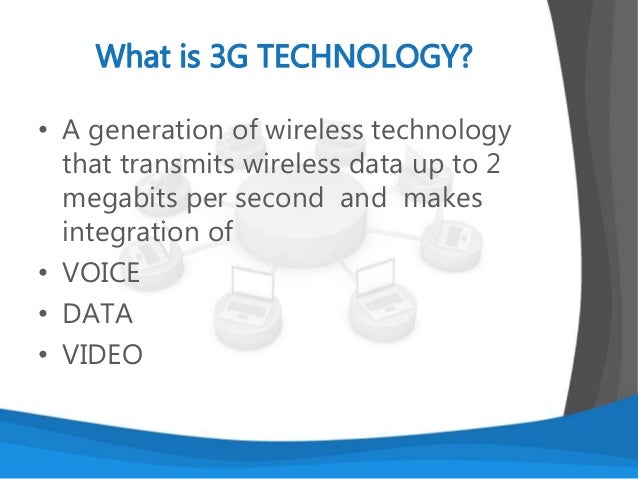 What is 3G TECHNOLOGY?

• A generation of wireless technology that transmits wireless data up to 2 megabits per second and makes integration of
• VOICE
• DATA
• VIDEO